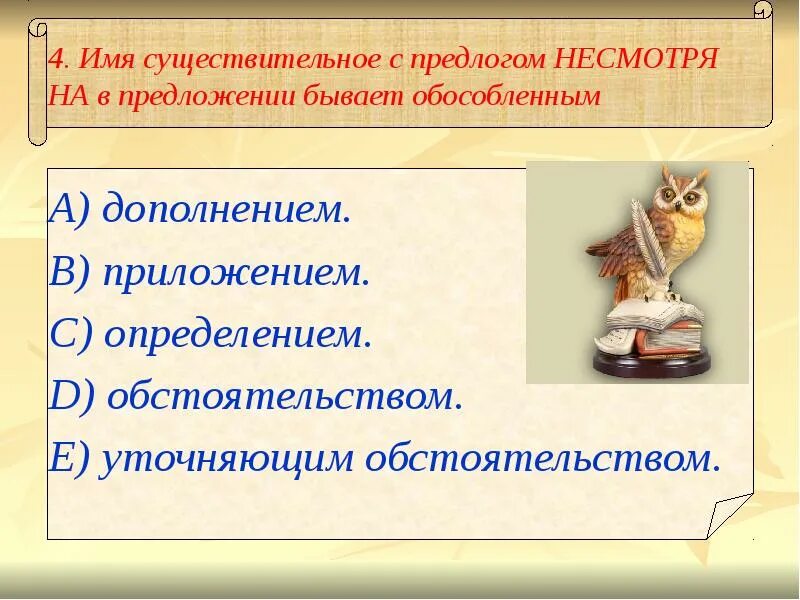 4. Имя существительное с предлогом НЕСМОТРЯ НА в предложении бывает обособленным

A) дополнением.

B) приложением.

C) определением.

D) обстоятельством.

E) уточняющим обстоятельством.